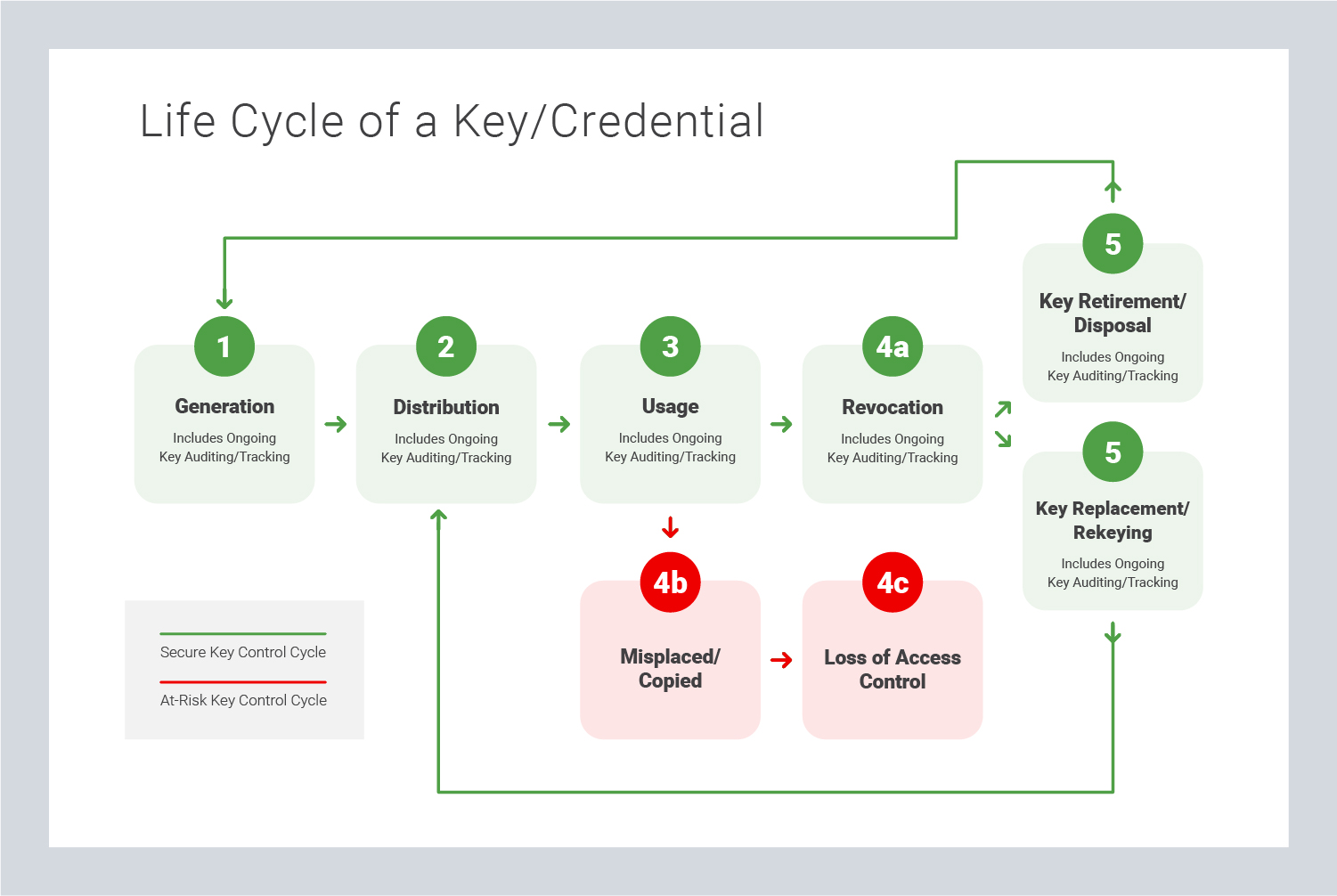 Life Cycle of a Key/Credential

1
Generation
Includes Ongoing Key Auditing/Tracking

2
Distribution
Includes Ongoing Key Auditing/Tracking

3
Usage
Includes Ongoing Key Auditing/Tracking

4a
Revocation
Includes Ongoing Key Auditing/Tracking

5
Key Retirement/ Disposal
Includes Ongoing Key Auditing/Tracking

5
Key Replacement/ Rekeying
Includes Ongoing Key Auditing/Tracking

4b
Misplaced/ Copied

4c
Loss of Access Control

Secure Key Control Cycle
At-Risk Key Control Cycle